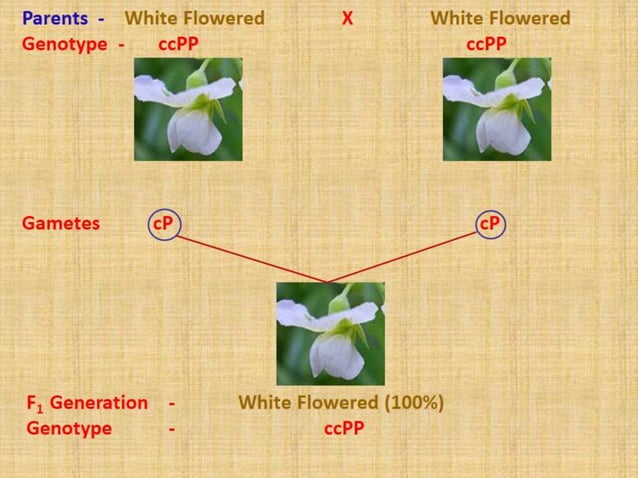 Parents - White Flowered X White Flowered
Genotype - ccPP ccPP

Gametes cP cP

$F_1$ Generation - White Flowered (100%)
Genotype - ccPP